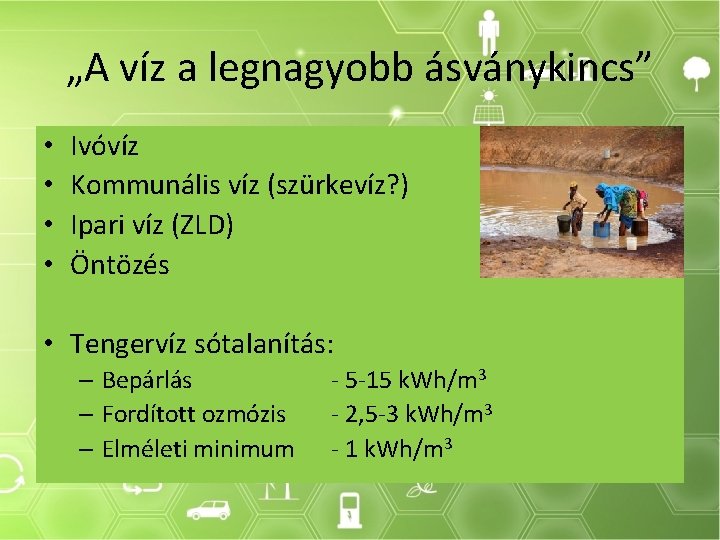 „A víz a legnagyobb ásványkincs”

• Ivóvíz
• Kommunális víz (szürkevíz?)
• Ipari víz (ZLD)
• Öntözés

• Tengervíz sótalanítás:
– Bepárlás - 5-15 kWh/m$^3$
– Fordított ozmózis - 2,5-3 kWh/m$^3$
– Elméleti minimum - 1 kWh/m$^3$